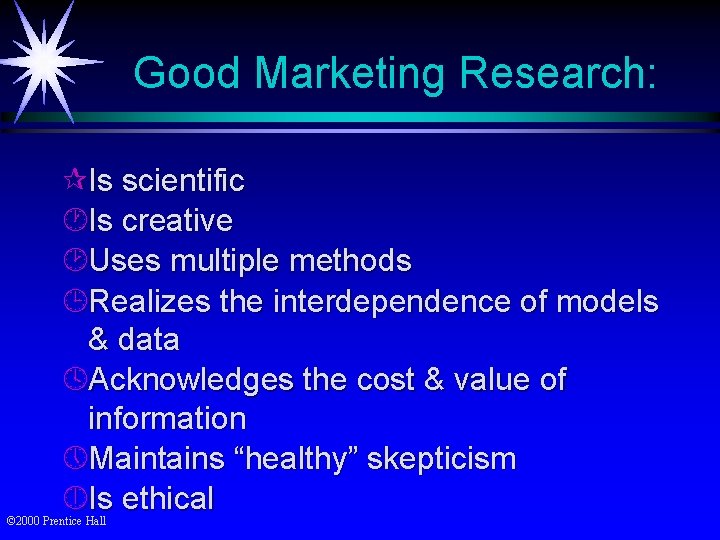 Good Marketing Research:

Is scientific
Is creative
Uses multiple methods
Realizes the interdependence of models & data
Acknowledges the cost & value of information
Maintains “healthy” skepticism
Is ethical

©2000 Prentice Hall